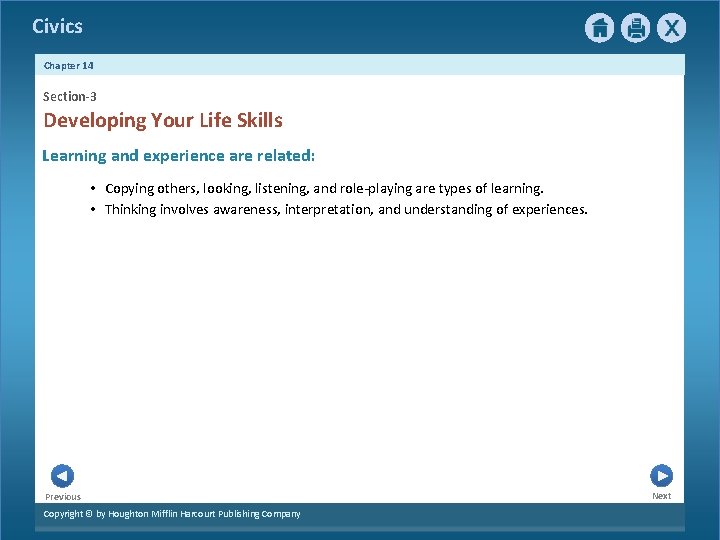 Civics

X

Chapter 14

Section-3

Developing Your Life Skills

Learning and experience are related:

• Copying others, looking, listening, and role-playing are types of learning.
• Thinking involves awareness, interpretation, and understanding of experiences.

Previous

Next

Copyright © by Houghton Mifflin Harcourt Publishing Company